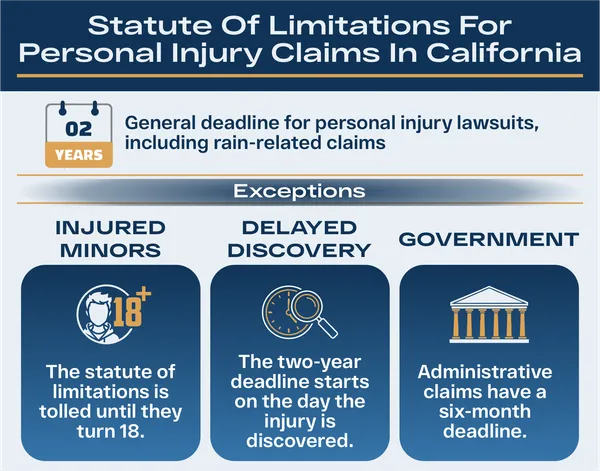 Statute Of Limitations For Personal Injury Claims In California

02
YEARS

General deadline for personal injury lawsuits, including rain-related claims

Exceptions

INJURED MINORS

18+

The statute of limitations is tolled until they turn 18.

DELAYED DISCOVERY

The two-year deadline starts on the day the injury is discovered.

GOVERNMENT

Administrative claims have a six-month deadline.